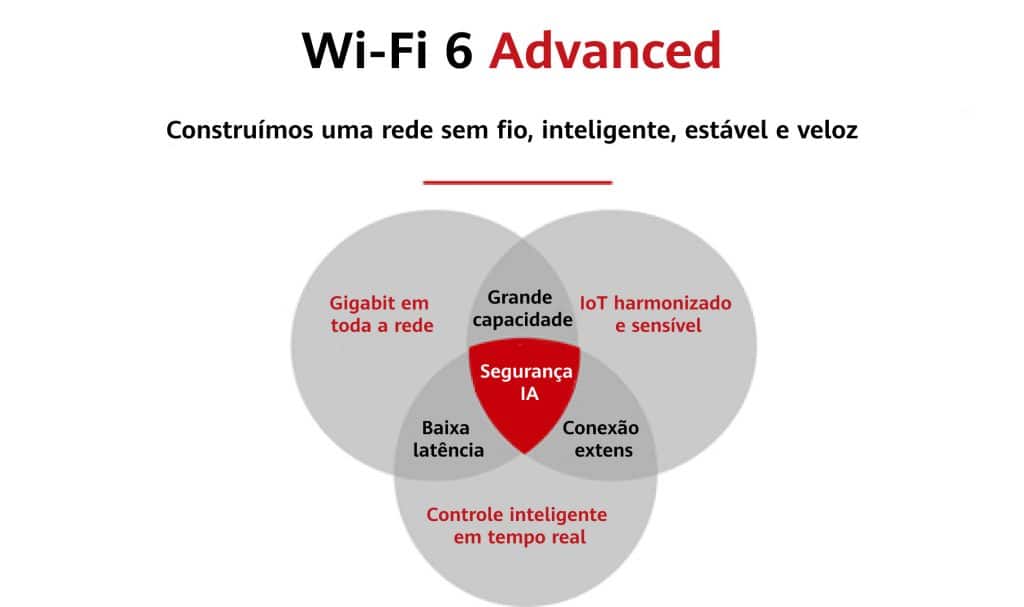 Wi-Fi 6 Advanced

Construímos uma rede sem fio, inteligente, estável e veloz

Gigabit em toda a rede

Grande capacidade

IoT harmonizado e sensível

Segurança IA

Baixa latência

Conexão extens

Controle inteligente em tempo real